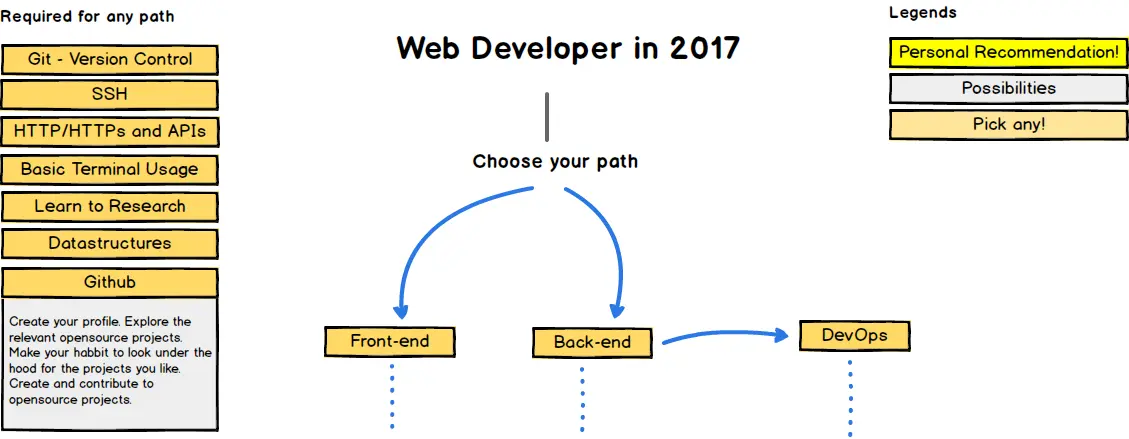 Required for any path

Git - Version Control

SSH

HTTP/HTTPs and APIs

Basic Terminal Usage

Learn to Research

Datastructures

Github

Create your profile. Explore the relevant opensource projects. Make your habbit to look under the hood for the projects you like. Create and contribute to opensource projects.

Web Developer in 2017

Choose your path

Front-end

Back-end

DevOps

Legends

Personal Recommendation!

Possibilities

Pick any!